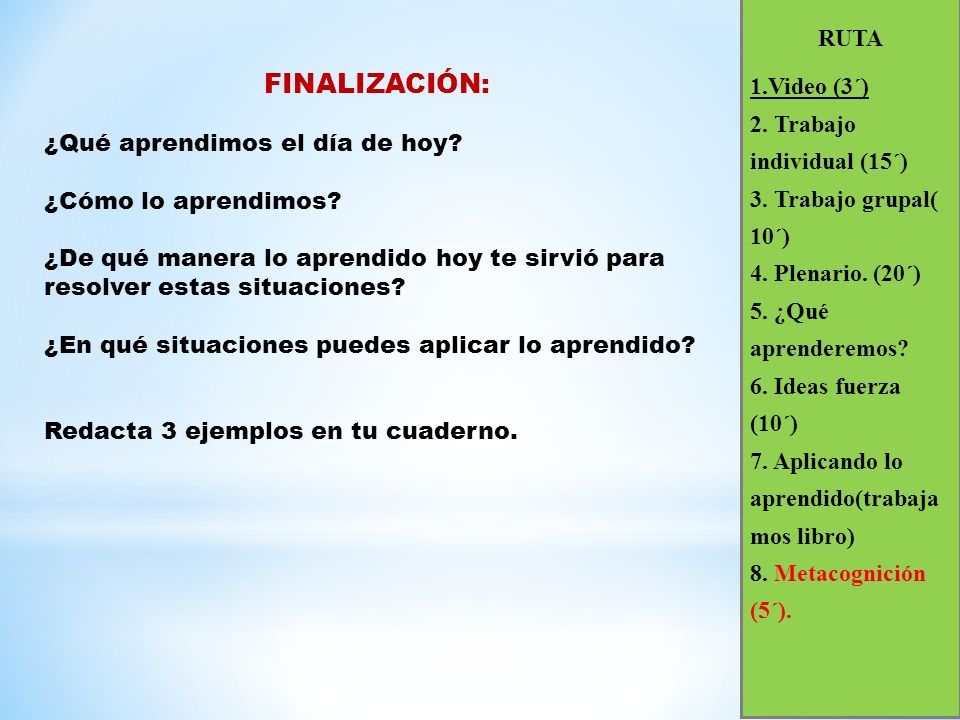 FINALIZACIÓN:

¿Qué aprendimos el día de hoy?

¿Cómo lo aprendimos?

¿De qué manera lo aprendido hoy te sirvió para resolver estas situaciones?

¿En qué situaciones puedes aplicar lo aprendido?

Redacta 3 ejemplos en tu cuaderno.

RUTA

1.Video (3´)
2. Trabajo individual (15´)
3. Trabajo grupal( 10´)
4. Plenario. (20´)
5. ¿Qué aprenderemos?
6. Ideas fuerza (10´)
7. Aplicando lo aprendido(trabajamos libro)
8. Metacognición (5´).